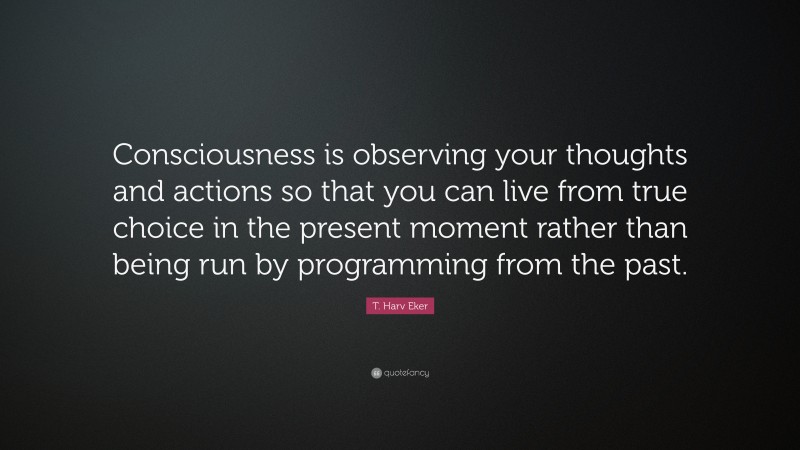 Consciousness is observing your thoughts and actions so that you can live from true choice in the present moment rather than being run by programming from the past.

T. Harv Eker

quotefancy